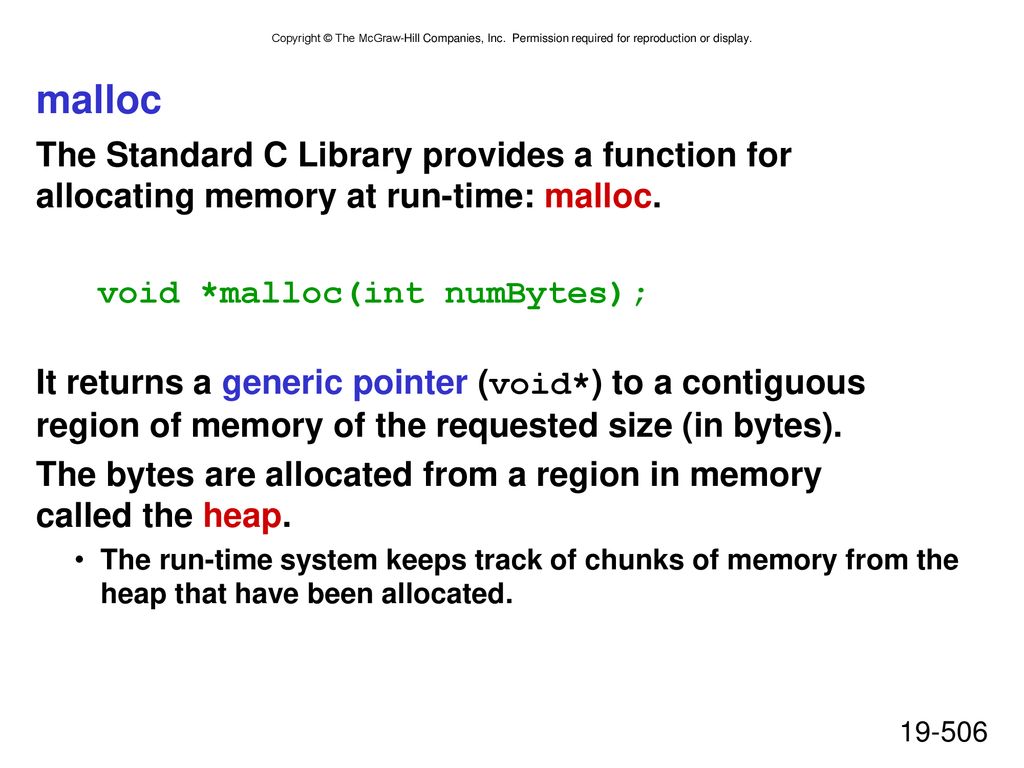 Copyright © The McGraw-Hill Companies, Inc. Permission required for reproduction or display.

malloc

The Standard C Library provides a function for allocating memory at run-time: malloc.

void *malloc(int numBytes);

It returns a generic pointer (void*) to a contiguous region of memory of the requested size (in bytes).

The bytes are allocated from a region in memory called the heap.

• The run-time system keeps track of chunks of memory from the heap that have been allocated.

19-506